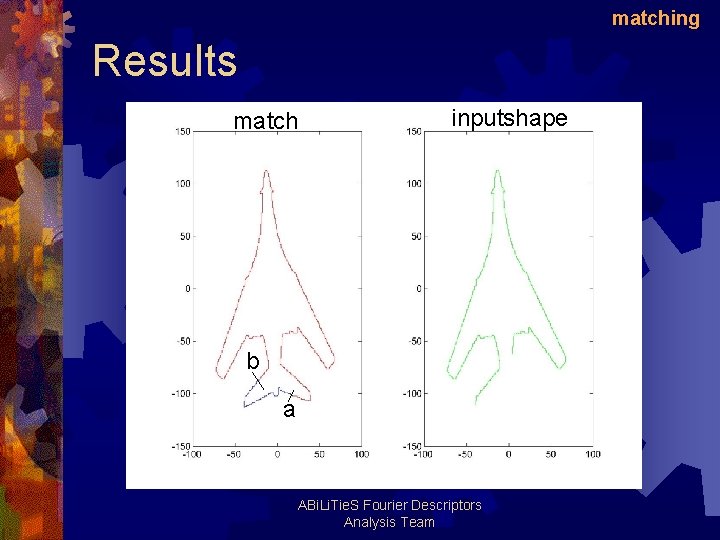 matching

Results

match

150
100
50
0
-50
-100
-150
-100 -50 0 50 100

b
a

inputshape

150
100
50
0
-50
-100
-150
-100 -50 0 50 100

ABiLiTieS Fourier Descriptors
Analysis Team